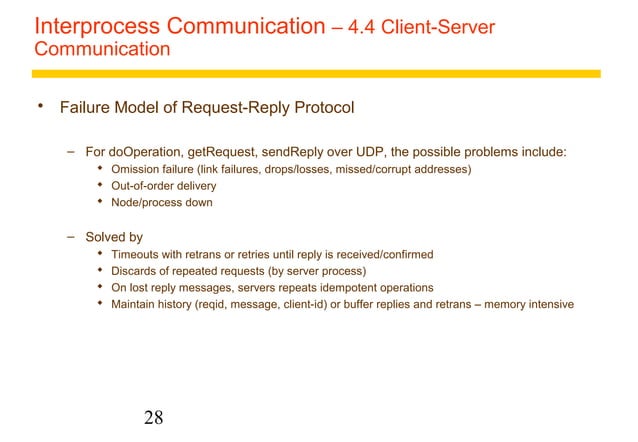 Interprocess Communication – 4.4 Client-Server Communication

• Failure Model of Request-Reply Protocol

– For doOperation, getRequest, sendReply over UDP, the possible problems include:
• Omission failure (link failures, drops/losses, missed/corrupt addresses)
• Out-of-order delivery
• Node/process down

– Solved by
• Timeouts with retrans or retries until reply is received/confirmed
• Discards of repeated requests (by server process)
• On lost reply messages, servers repeats idempotent operations
• Maintain history (reqid, message, client-id) or buffer replies and retrans – memory intensive

28